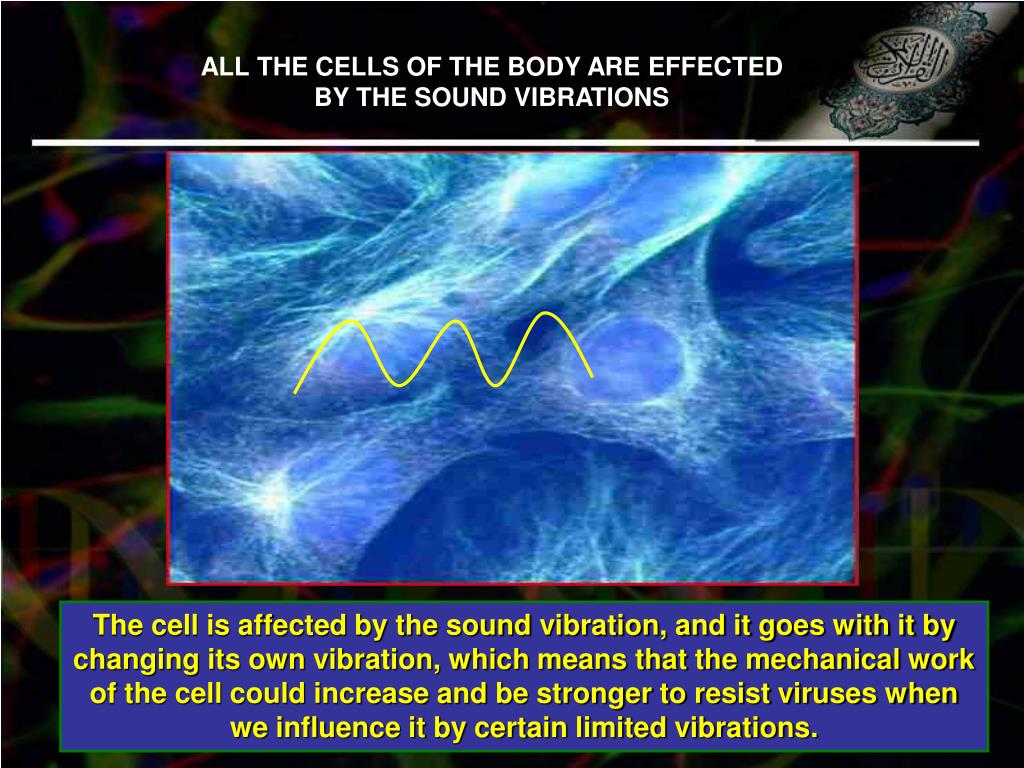 ALL THE CELLS OF THE BODY ARE EFFECTED BY THE SOUND VIBRATIONS

The cell is affected by the sound vibration, and it goes with it by changing its own vibration, which means that the mechanical work of the cell could increase and be stronger to resist viruses when we influence it by certain limited vibrations.